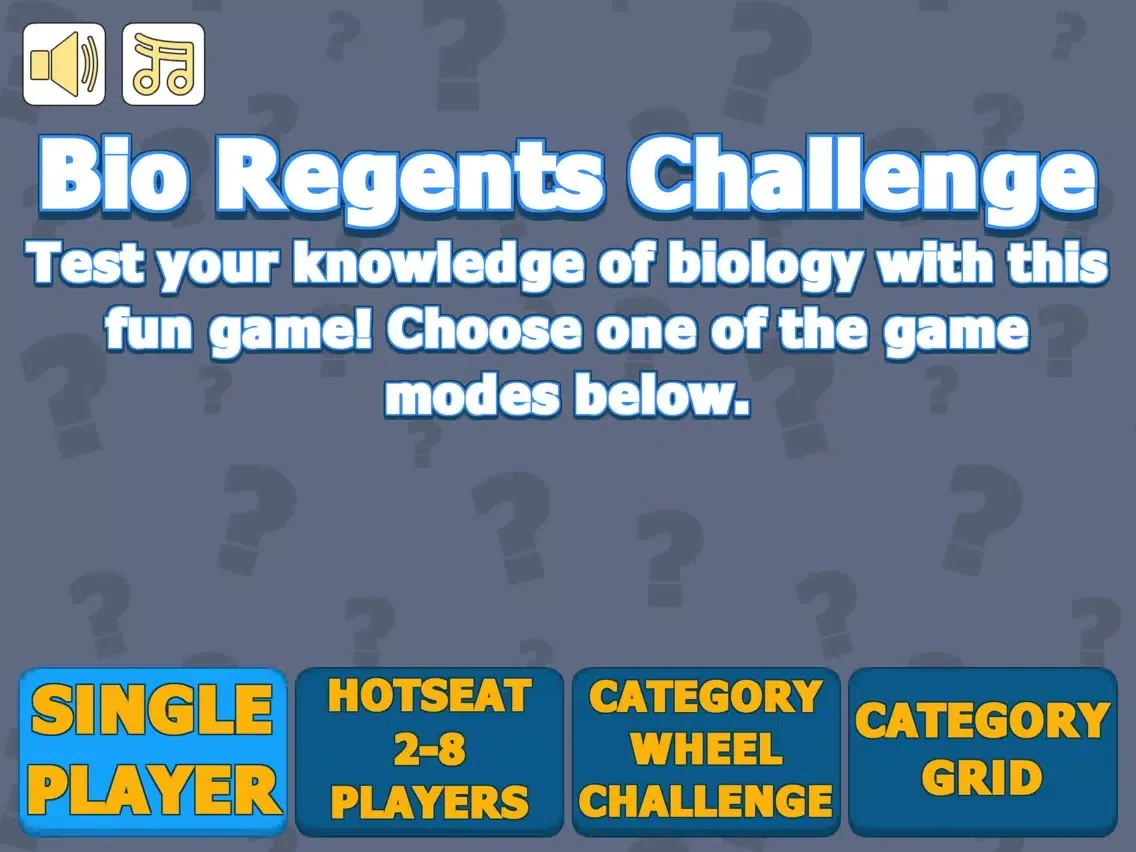 Bio Regents Challenge

Test your knowledge of biology with this fun game! Choose one of the game modes below.

SINGLE PLAYER

HOTSEAT 2-8 PLAYERS

CATEGORY WHEEL CHALLENGE

CATEGORY GRID